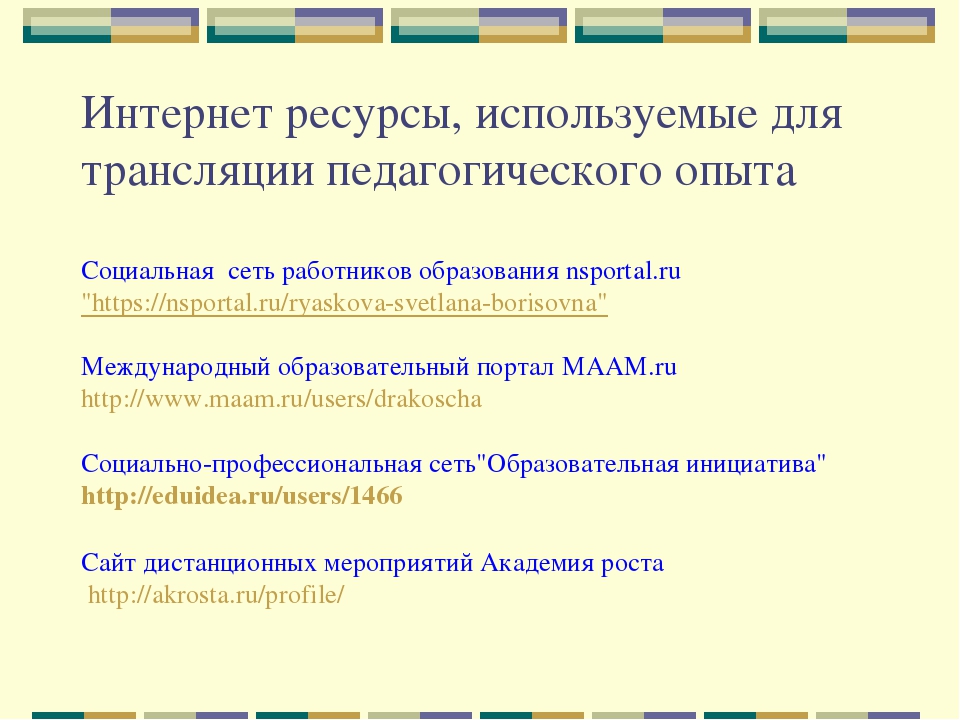 Интернет ресурсы, используемые для трансляции педагогического опыта

Социальная сеть работников образования nsportal.ru
"https://nsportal.ru/ryaskova-svetlana-borisovna"

Международный образовательный портал MAAM.ru
http://www.maam.ru/users/drakoscha

Социально-профессиональная сеть"Образовательная инициатива"
http://eduidea.ru/users/1466

Сайт дистанционных мероприятий Академия роста
http://akrosta.ru/profile/